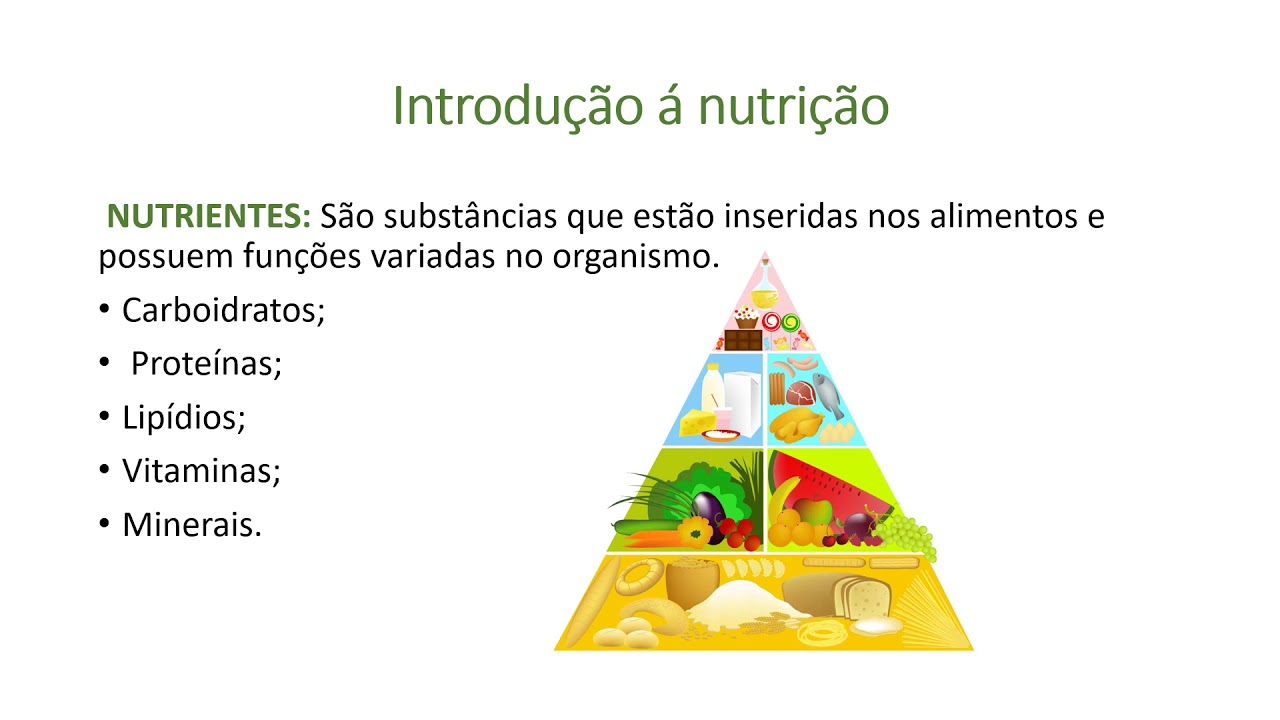 Introdução á nutrição

NUTRIENTES: São substâncias que estão inseridas nos alimentos e possuem funções variadas no organismo.

• Carboidratos;
• Proteínas;
• Lipídios;
• Vitaminas;
• Minerais.